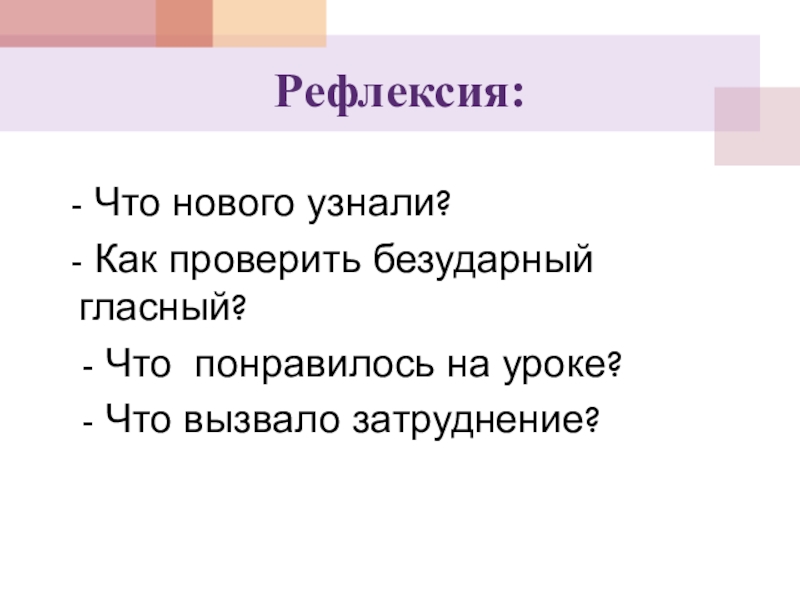 Рефлексия:

- Что нового узнали?

- Как проверить безударный гласный?

- Что  понравилось на уроке?

- Что вызвало затруднение?